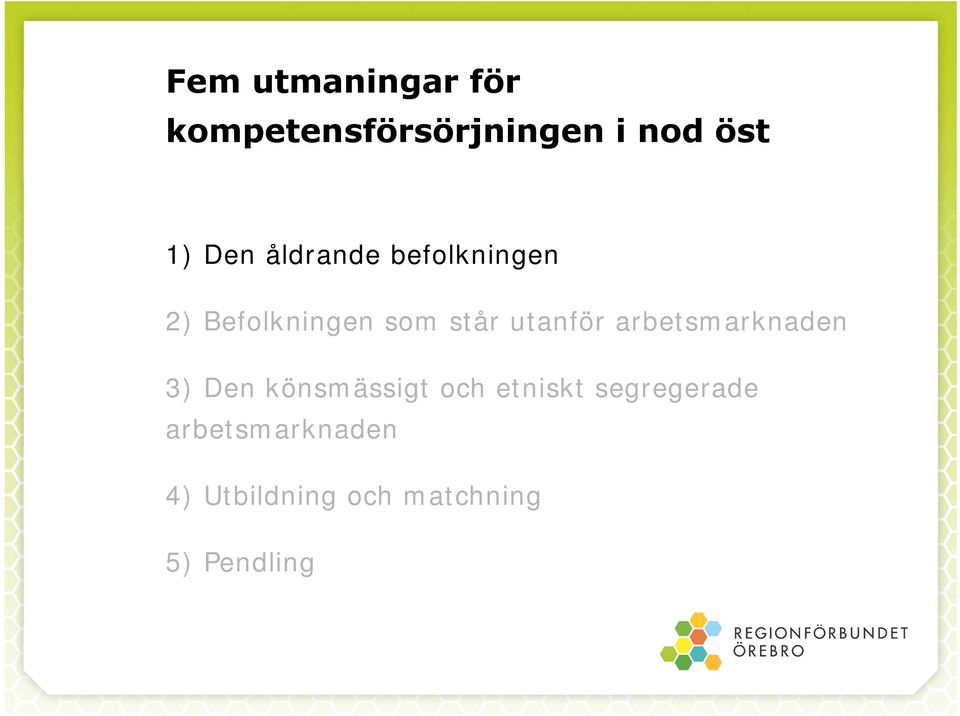 Fem utmaningar för kompetensförsörjningen i nod öst

1) Den åldrande befolkningen

2) Befolkningen som står utanför arbetsmarknaden

3) Den könsmässigt och etniskt segregerade arbetsmarknaden

4) Utbildning och matchning

5) Pendling

REGIONFÖRBUNDET
ÖREBRO